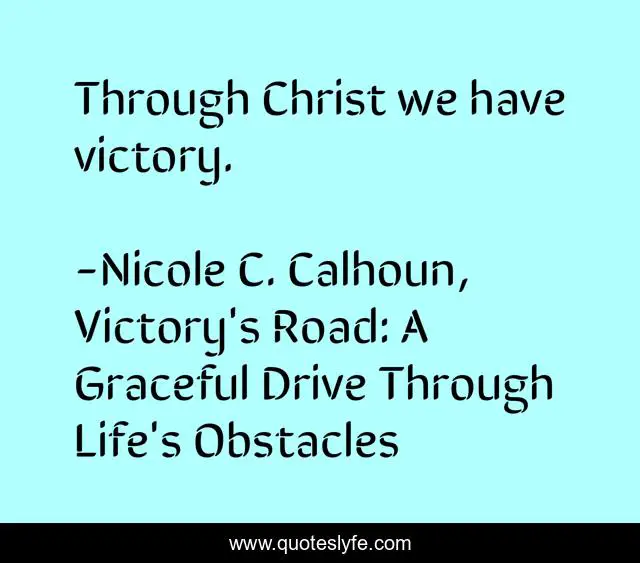 Through Christ we have victory.

-Nicole C. Calhoun, Victory's Road: A Graceful Drive Through Life's Obstacles

www.quoteslyfe.com